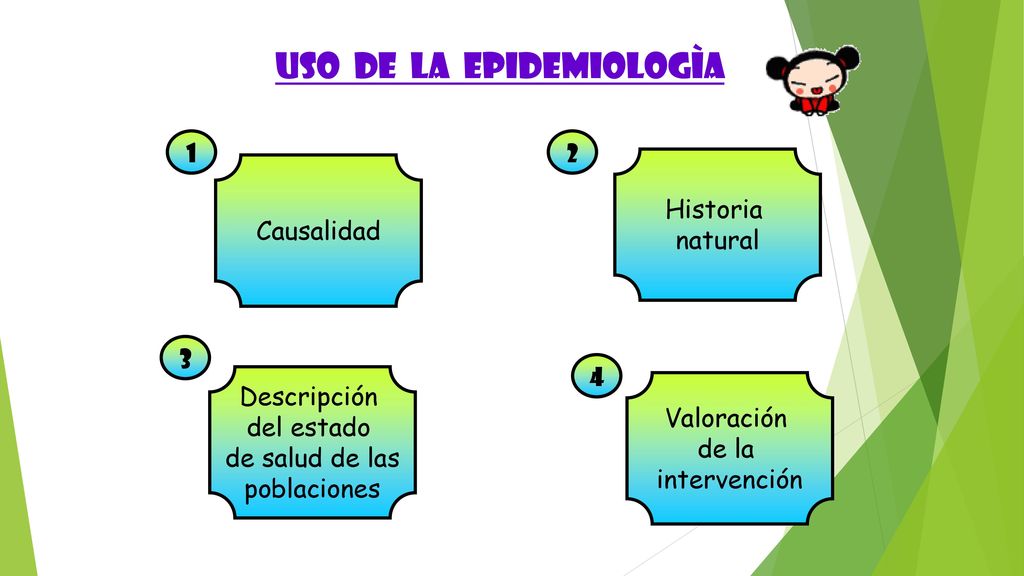 USO DE LA EPIDEMIOLOGÌA

1

Causalidad

2

Historia natural

3

Descripción del estado de salud de las poblaciones

4

Valoración de la intervención